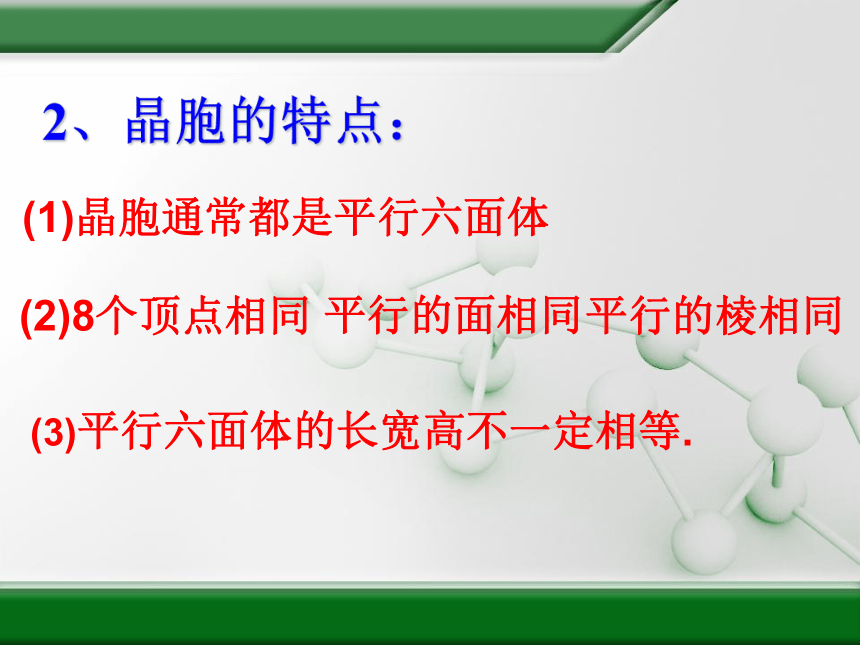 2、晶胞的特点：

(1)晶胞通常都是平行六面体

(2)8个顶点相同 平行的面相同平行的棱相同

(3)平行六面体的长宽高不一定相等.